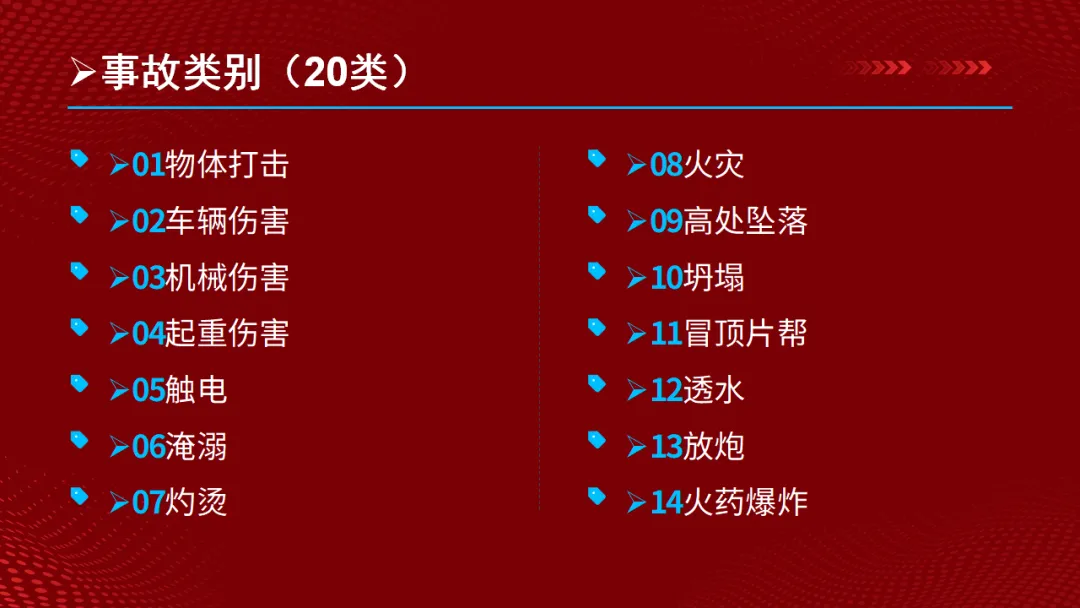 ➢事故类别（20类）

➢01物体打击
➢02车辆伤害
➢03机械伤害
➢04起重伤害
➢05触电
➢06淹溺
➢07灼烫

➢08火灾
➢09高处坠落
➢10坍塌
➢11冒顶片帮
➢12透水
➢13放炮
➢14火药爆炸